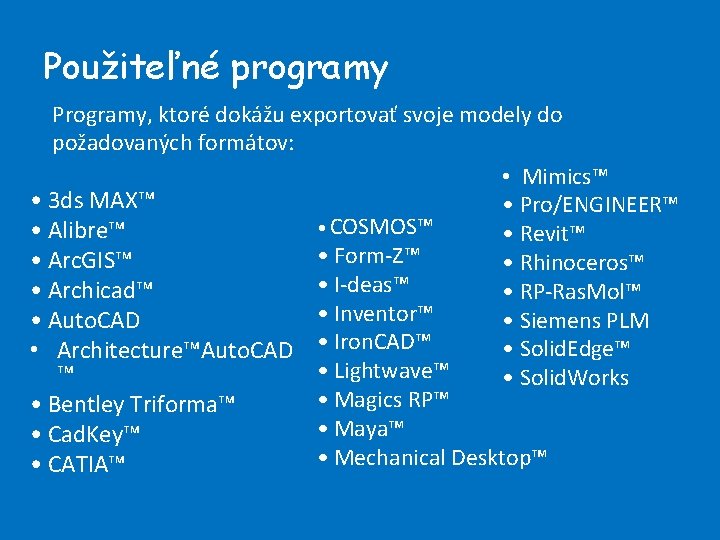 Použiteľné programy

Programy, ktoré dokážu exportovať svoje modely do požadovaných formátov:

• 3ds MAX™
• Alibre™
• ArcGIS™
• Archicad™
• AutoCAD
• Architecture™AutoCAD ™
• Bentley Triforma™
• CadKey™
• CATIA™

• COSMOS™
• Form-Z™
• I-deas™
• Inventor™
• IronCAD™
• Lightwave™
• Magics RP™
• Maya™
• Mechanical Desktop™

• Mimics™
• Pro/ENGINEER™
• Revit™
• Rhinoceros™
• RP-RasMol™
• Siemens PLM
• SolidEdge™
• SolidWorks